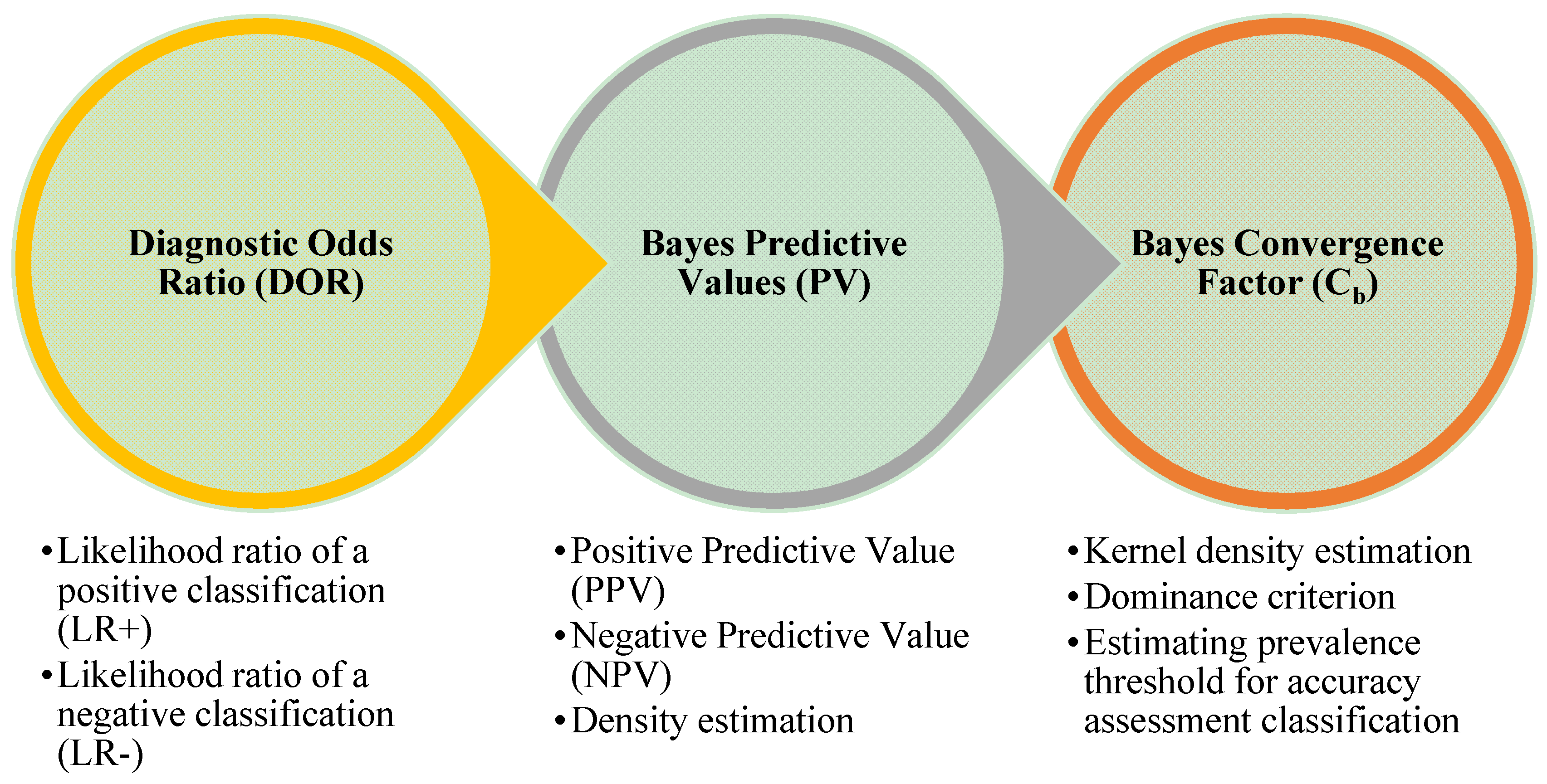 Diagnostic Odds Ratio (DOR)

Bayes Predictive Values (PV)

Bayes Convergence Factor ($C_b$)

• Likelihood ratio of a positive classification (LR+)
• Likelihood ratio of a negative classification (LR-)

• Positive Predictive Value (PPV)
• Negative Predictive Value (NPV)
• Density estimation

• Kernel density estimation
• Dominance criterion
• Estimating prevalence threshold for accuracy assessment classification